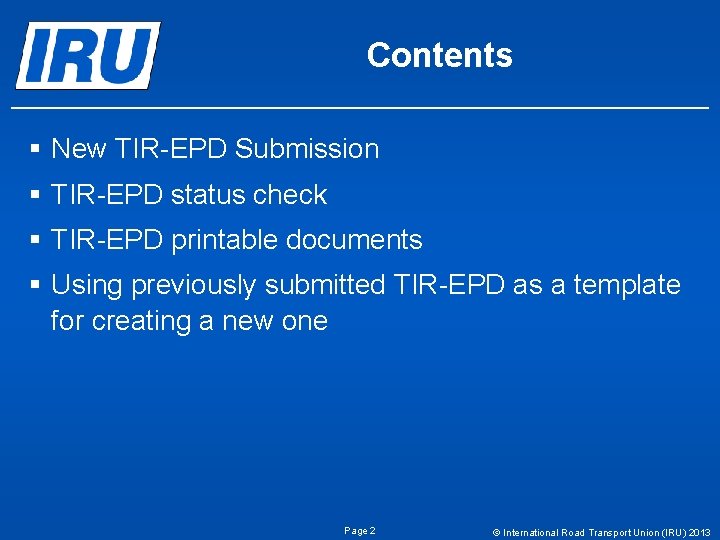 IRU

Contents

▪ New TIR-EPD Submission

▪ TIR-EPD status check

▪ TIR-EPD printable documents

▪ Using previously submitted TIR-EPD as a template for creating a new one

Page 2

© International Road Transport Union (IRU) 2013